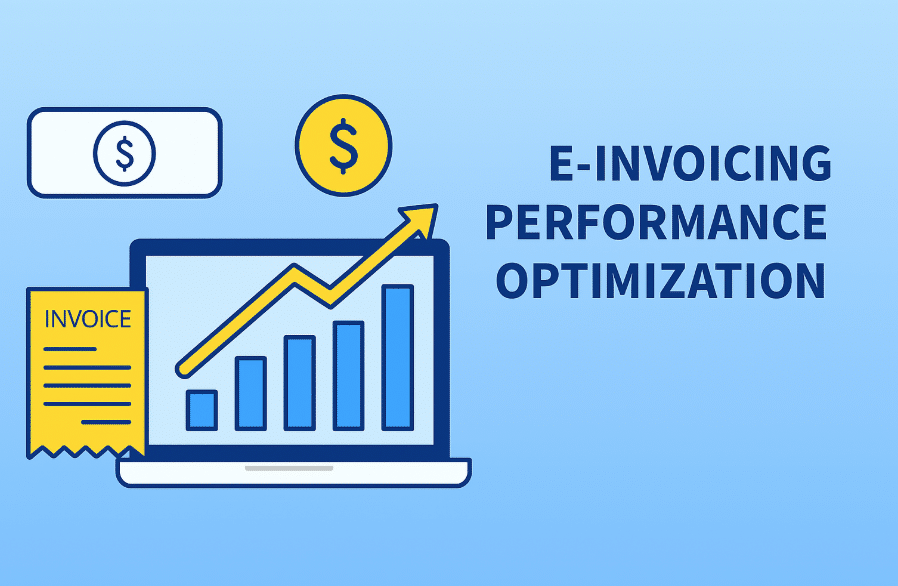 $
$
INVOICE
E-INVOICING
PERFORMANCE
OPTIMIZATION